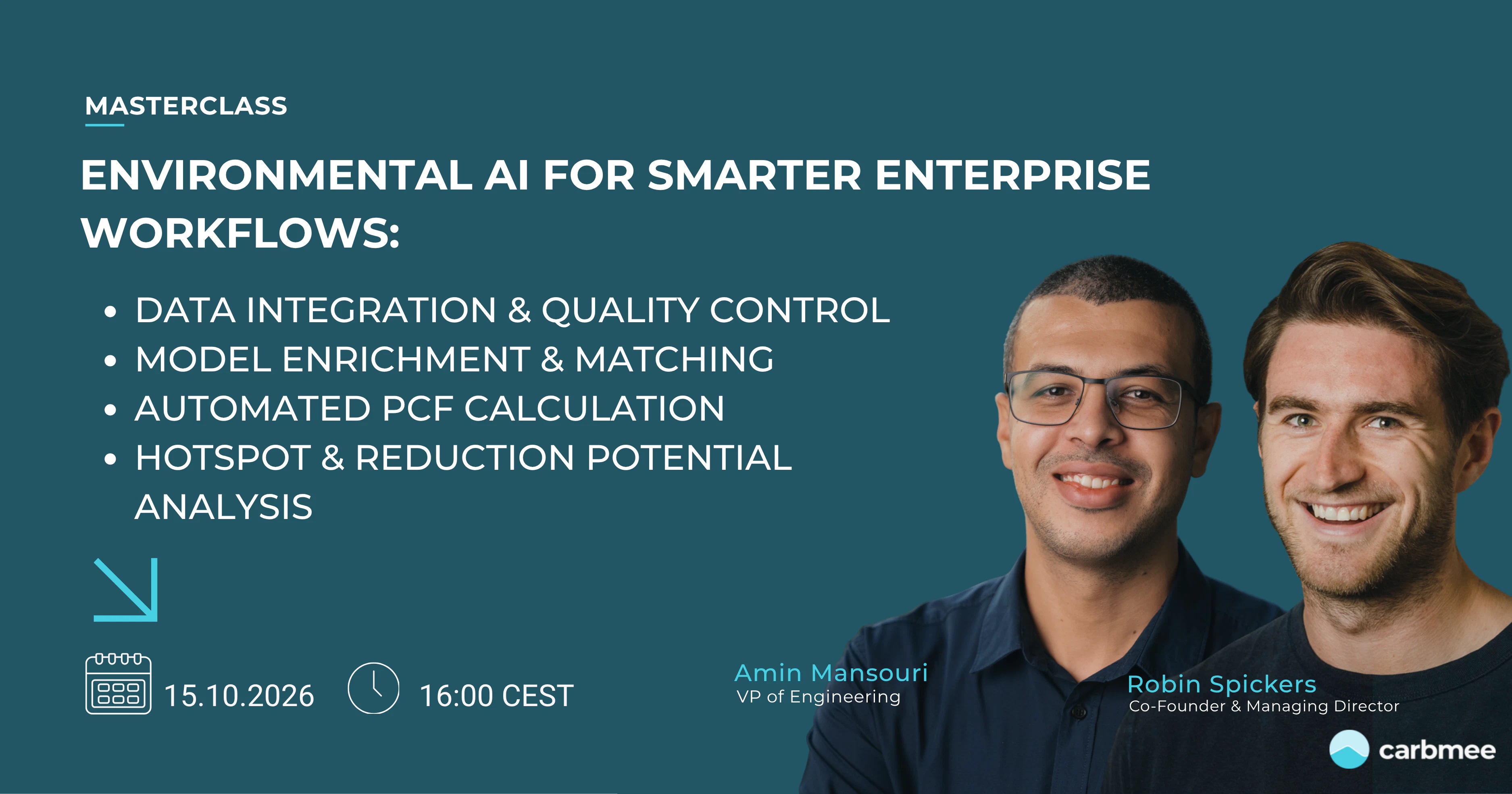 MASTERCLASS

ENVIRONMENTAL AI FOR SMARTER ENTERPRISE WORKFLOWS:

• DATA INTEGRATION & QUALITY CONTROL
• MODEL ENRICHMENT & MATCHING
• AUTOMATED PCF CALCULATION
• HOTSPOT & REDUCTION POTENTIAL ANALYSIS

15.10.2026

16:00 CEST

Amin Mansouri
VP of Engineering

Robin Spickers
Co-Founder & Managing Director

carbmee